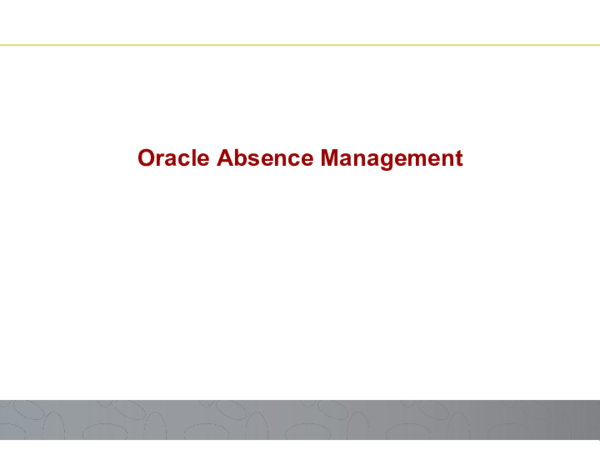 Oracle Absence Management